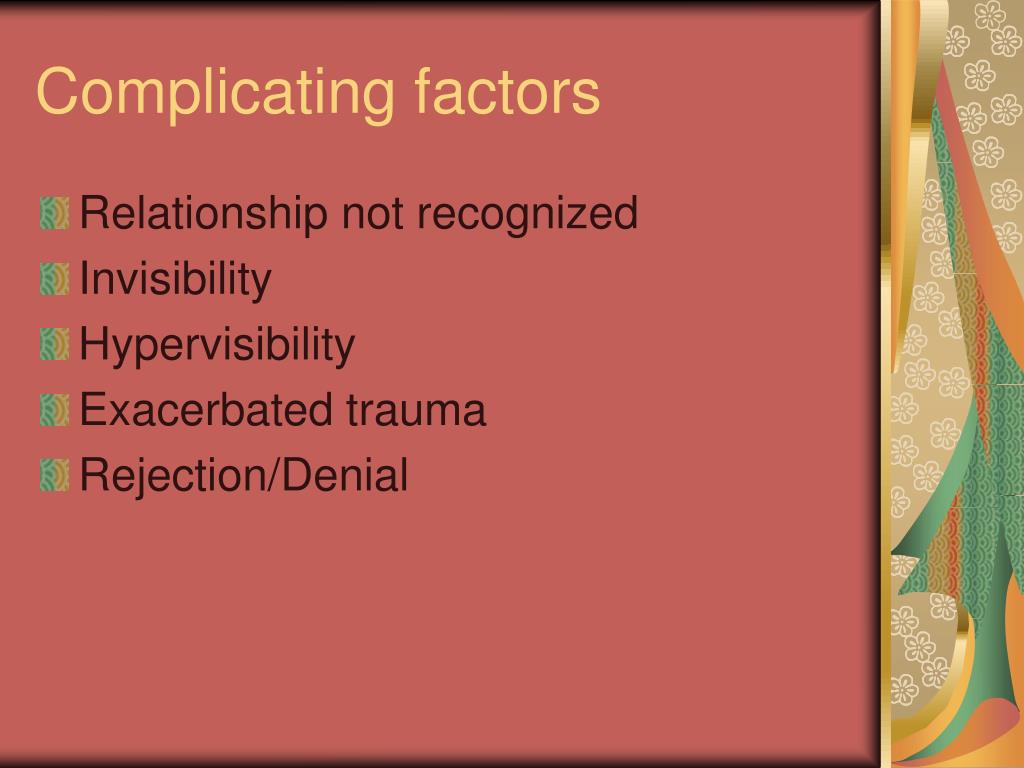 Complicating factors

Relationship not recognized
Invisibility
Hypervisibility
Exacerbated trauma
Rejection/Denial